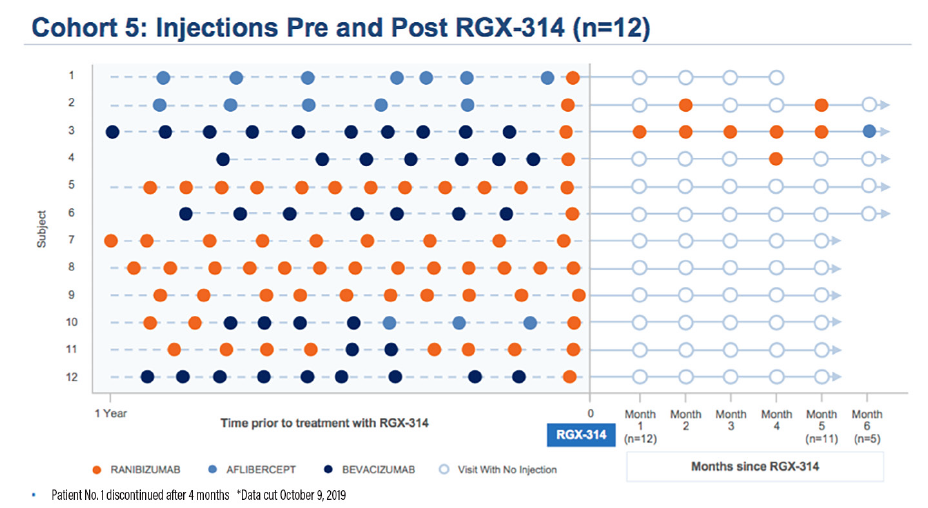 Cohort 5: Injections Pre and Post RGX-314 (n=12)

Subject

1
2
3
4
5
6
7
8
9
10
11
12

1 Year

Time prior to treatment with RGX-314

0

RGX-314

Month 1 (n=12)
Month 2
Month 3
Month 4
Month 5 (n=11)
Month 6 (n=5)

Months since RGX-314

RANIBIZUMAB AFLIBERCEPT BEVACIZUMAB Visit With No Injection

• Patient No. 1 discontinued after 4 months *Data cut October 9, 2019